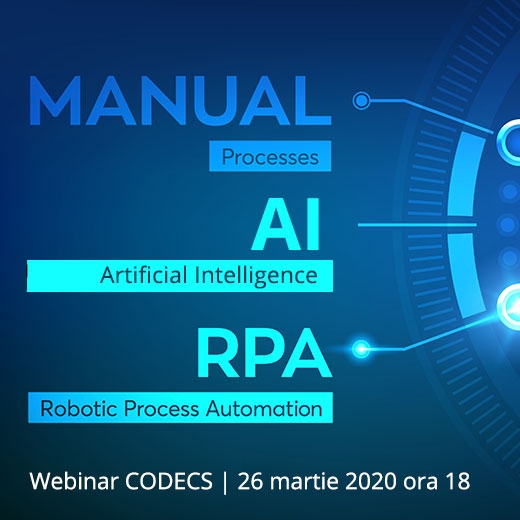 MANUAL

Processes

AI

Artificial Intelligence

RPA

Robotic Process Automation

Webinar CODECS | 26 martie 2020 ora 18